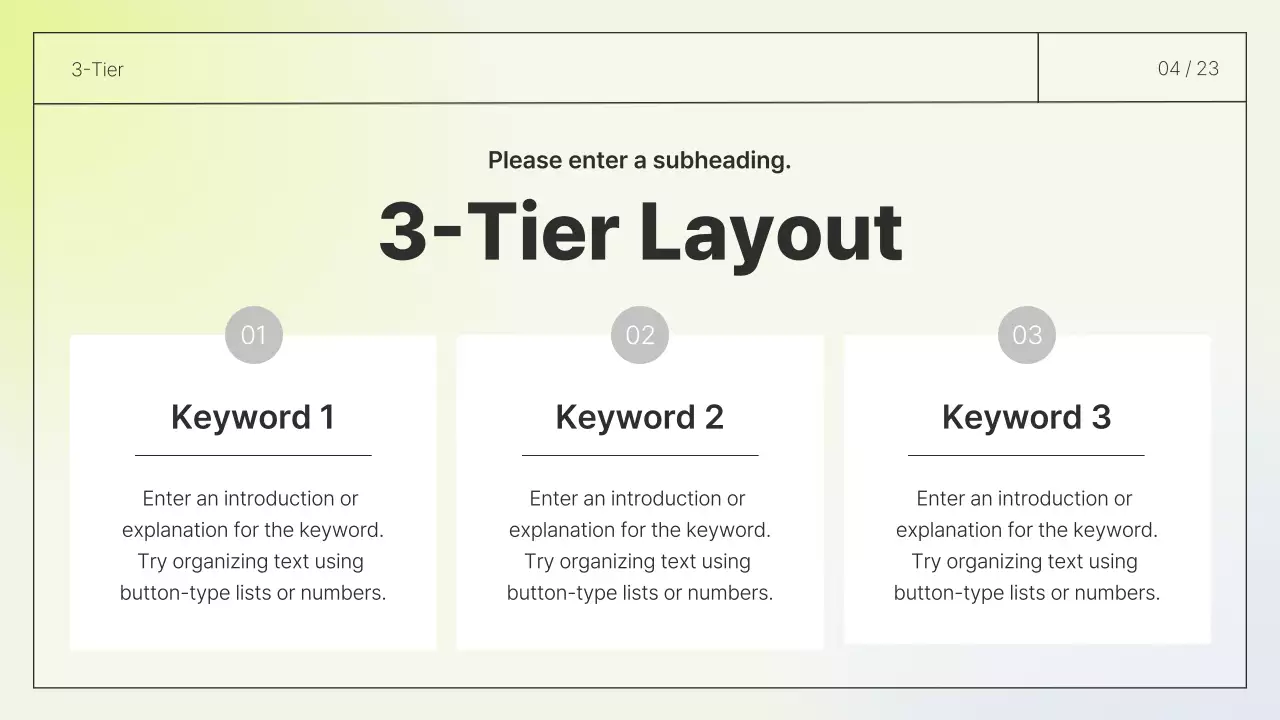 3-Tier

04 / 23

Please enter a subheading.

3-Tier Layout

01

Keyword 1

Enter an introduction or explanation for the keyword. Try organizing text using button-type lists or numbers.

02

Keyword 2

Enter an introduction or explanation for the keyword. Try organizing text using button-type lists or numbers.

03

Keyword 3

Enter an introduction or explanation for the keyword. Try organizing text using button-type lists or numbers.